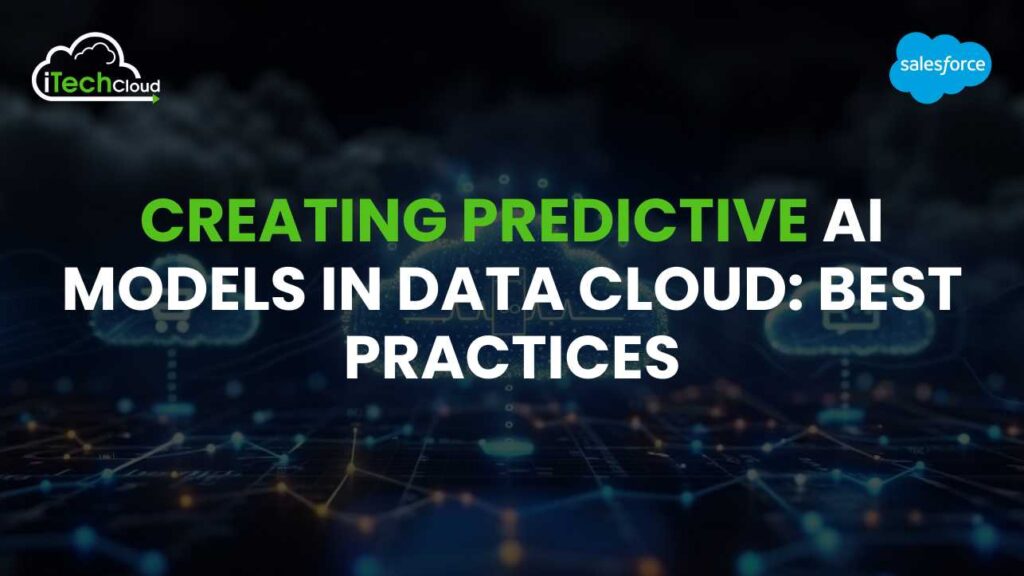 iTechCloud

salesforce

CREATING PREDICTIVE AI MODELS IN DATA CLOUD: BEST PRACTICES